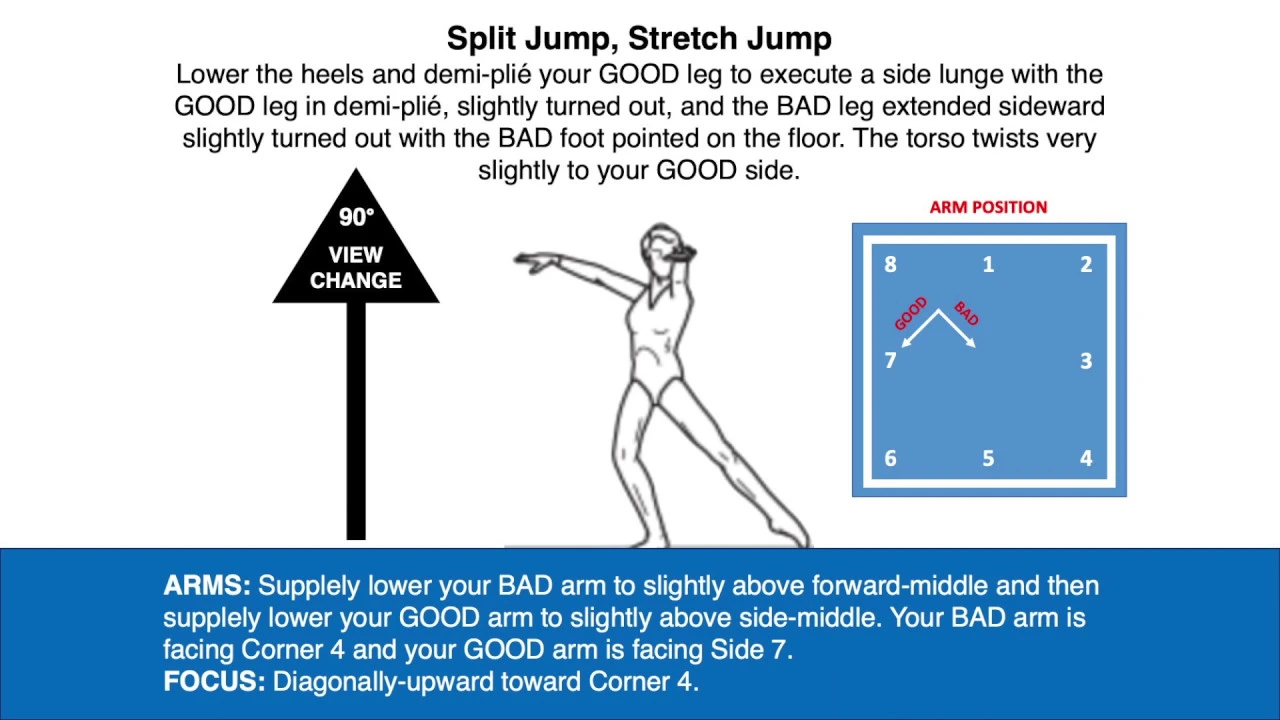 Split Jump, Stretch Jump

Lower the heels and demi-plié your GOOD leg to execute a side lunge with the GOOD leg in demi-plié, slightly turned out, and the BAD leg extended sideward slightly turned out with the BAD foot pointed on the floor. The torso twists very slightly to your GOOD side.

90°
VIEW CHANGE

ARM POSITION

8 1 2
GOOD BAD
7 3
6 5 4

ARMS: Supplely lower your BAD arm to slightly above forward-middle and then supplely lower your GOOD arm to slightly above side-middle. Your BAD arm is facing Corner 4 and your GOOD arm is facing Side 7.
FOCUS: Diagonally-upward toward Corner 4.